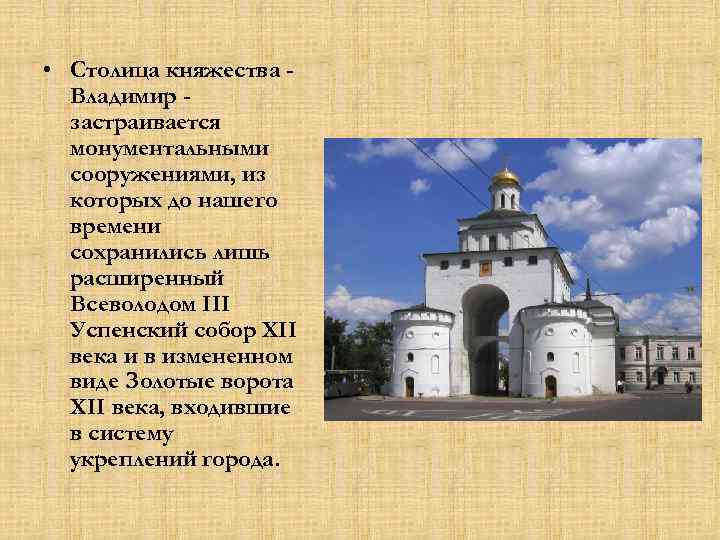 • Столица княжества - Владимир - застраивается монументальными сооружениями, из которых до нашего времени сохранились лишь расширенный Всеволодом III Успенский собор XII века и в измененном виде Золотые ворота XII века, входившие в систему укреплений города.